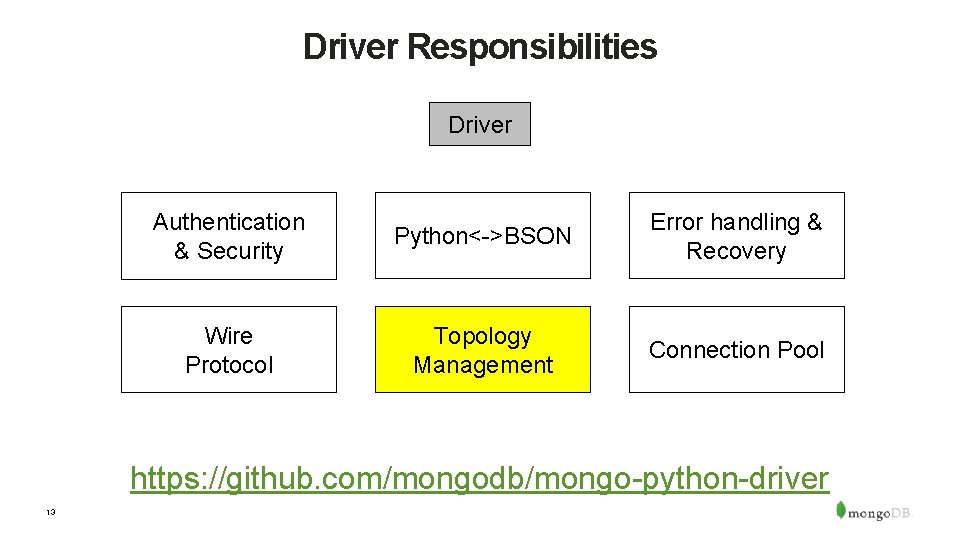 Driver Responsibilities

Driver

Authentication & Security

Python<->BSON

Error handling & Recovery

Wire Protocol

Topology Management

Connection Pool

https://github.com/mongodb/mongo-python-driver

13

mongoDB.